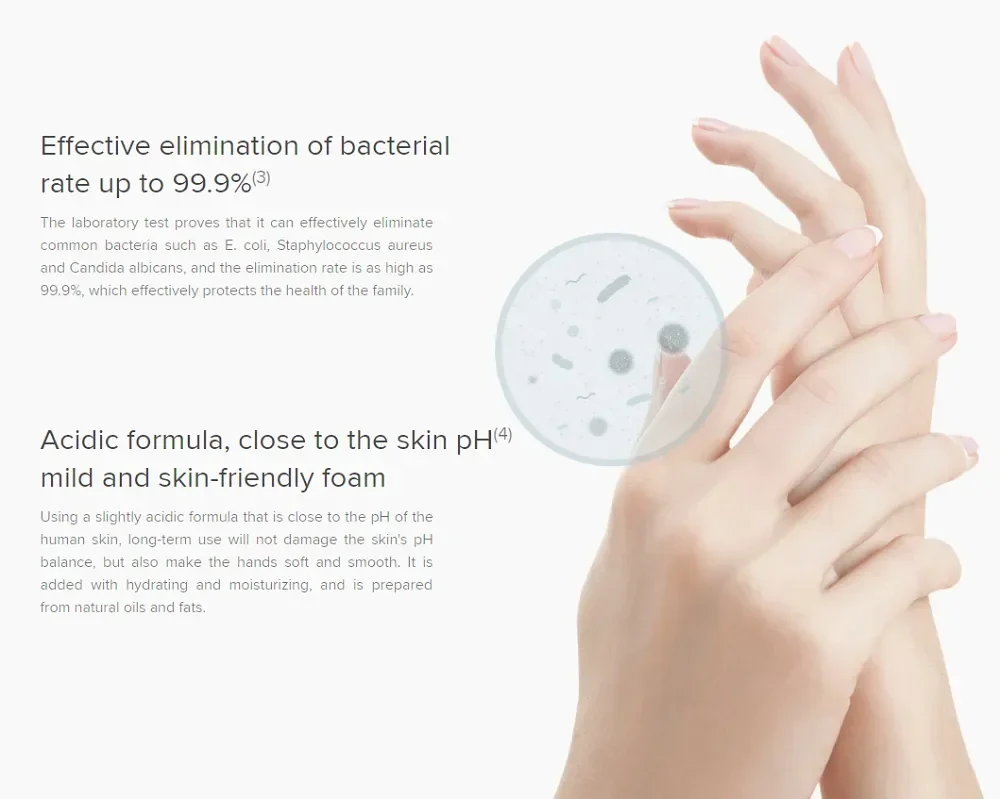 Effective elimination of bacterial rate up to 99.9%$^{(3)}$

The laboratory test proves that it can effectively eliminate common bacteria such as E. coli, Staphylococcus aureus and Candida albicans, and the elimination rate is as high as 99.9%, which effectively protects the health of the family.

Acidic formula, close to the skin pH$^{(4)}$ mild and skin-friendly foam

Using a slightly acidic formula that is close to the pH of the human skin, long-term use will not damage the skin's pH balance, but also make the hands soft and smooth. It is added with hydrating and moisturizing, and is prepared from natural oils and fats.